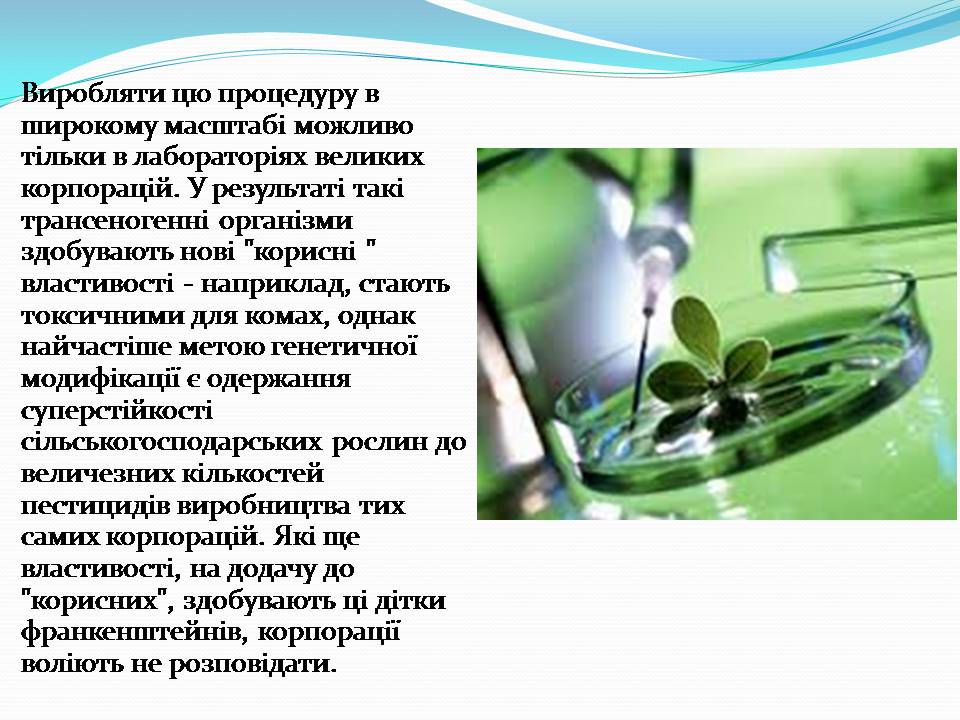 Виробляти цю процедуру в широкому масштабі можливо тільки в лабораторіях великих корпорацій. У результаті такі трансеногенні організми здобувають нові "корисні " властивості - наприклад, стають токсичними для комах, однак найчастіше метою генетичної модифікації є одержання суперстійкості сільськогосподарських рослин до величезних кількостей пестицидів виробництва тих самих корпорацій. Які ще властивості, на додачу до "корисних", здобувають ці дітки франкенштейнів, корпорації воліють не розповідати.